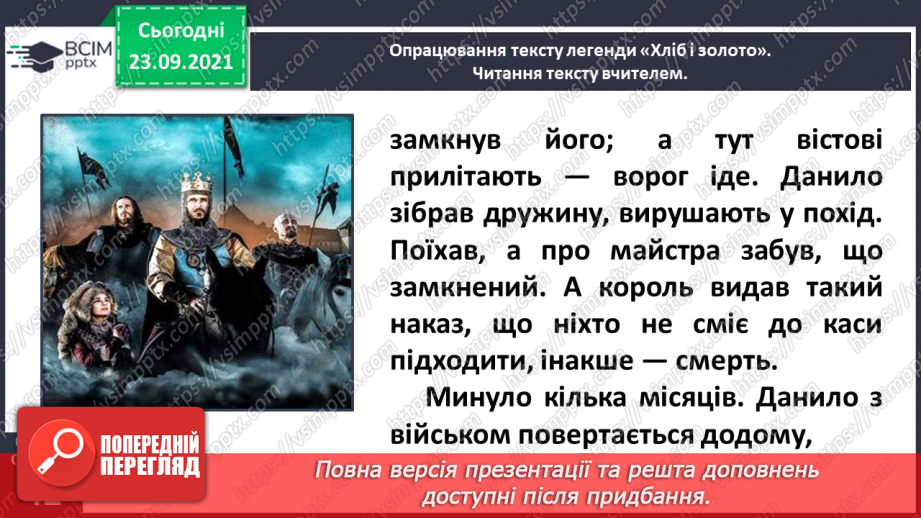 ВСІМ pptx

Сьогодні 23.09.2021

Опрацювання тексту легенди «Хліб і золото». Читання тексту вчителем.

замкнув його; а тут вістові прилітають — ворог іде. Данило зібрав дружину, вирушають у похід. Поїхав, а про майстра забув, що замкнений. А король видав такий наказ, що ніхто не сміє до каси підходити, інакше — смерть.

Минуло кілька місяців. Данило з військом повертається додому,

ПОПЕРЕДНІЙ ПЕРЕГЛЯД

Повна версія презентації та решта доповнень доступні після придбання.

https://vsimpptx.com